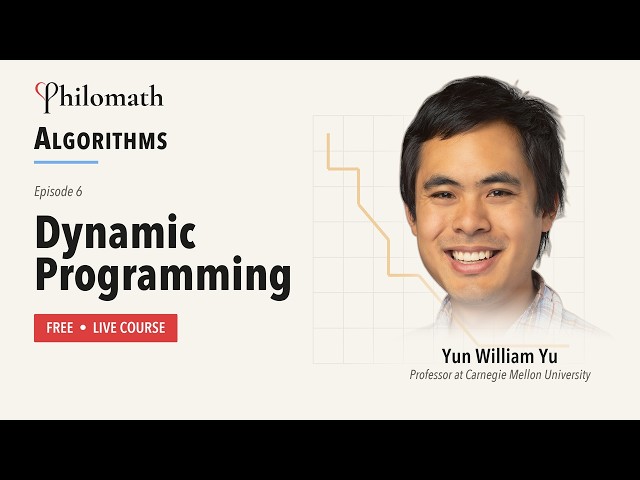 Philomath

ALGORITHMS

Episode 6

Dynamic Programming

FREE • LIVE COURSE

Yun William Yu
Professor at Carnegie Mellon University